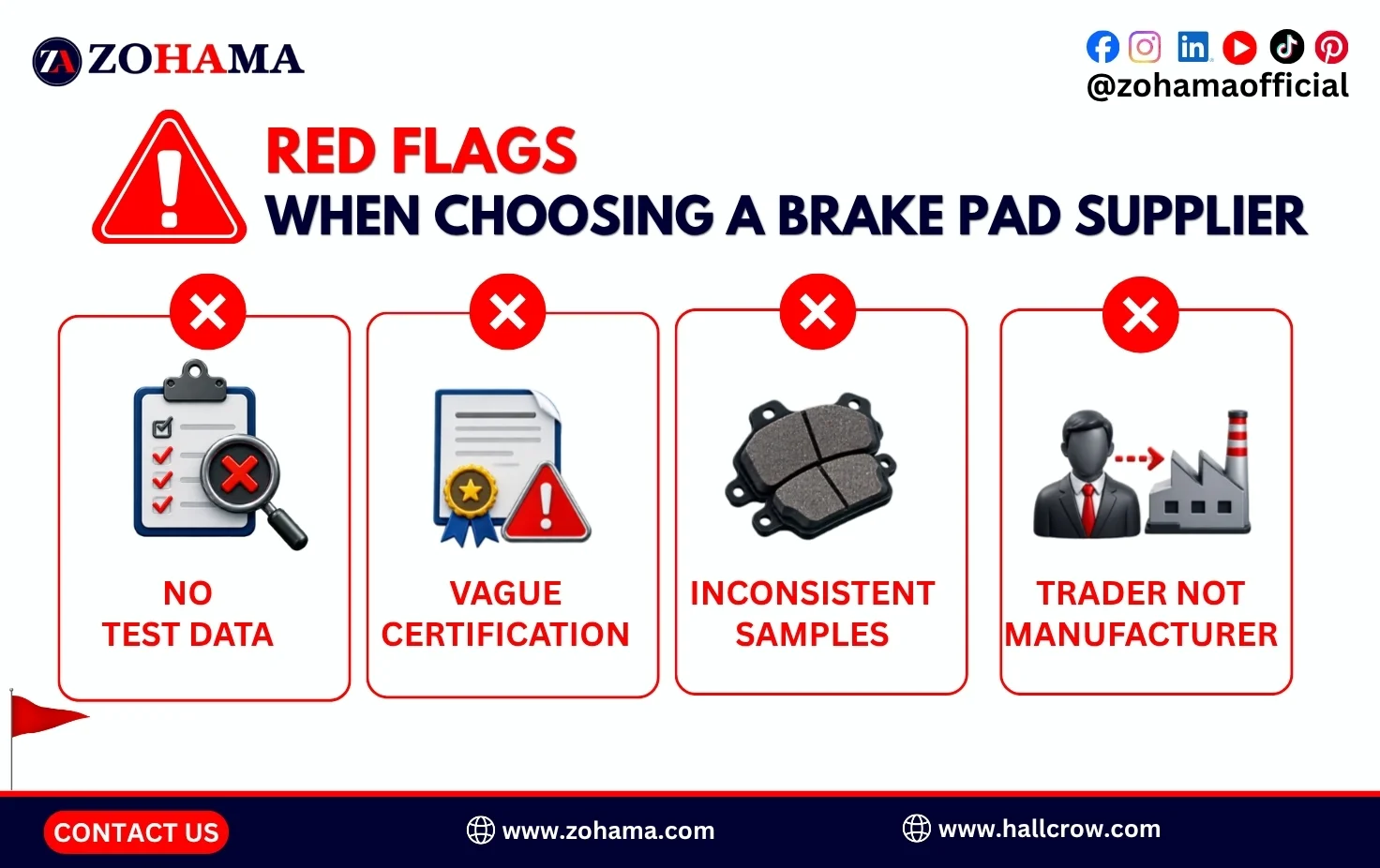 ZA ZOHAMA

@zohamaofficial

RED FLAGS
WHEN CHOOSING A BRAKE PAD SUPPLIER

NO
TEST DATA

VAGUE
CERTIFICATION

INCONSISTENT
SAMPLES

TRADER NOT
MANUFACTURER

CONTACT US

www.zohama.com

www.hallcrow.com